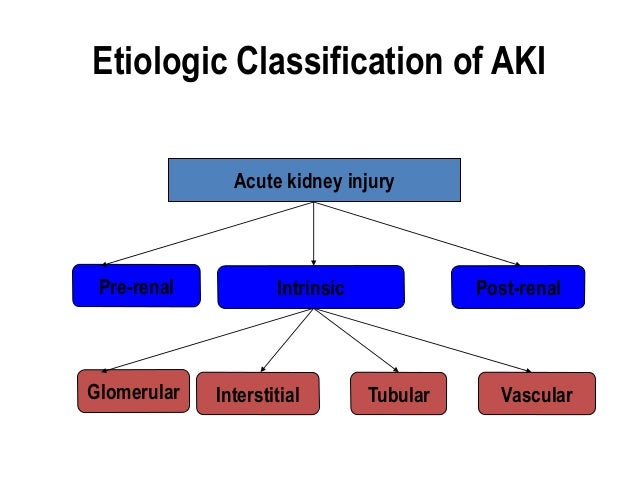 Etiologic Classification of AKI

Acute kidney injury

Pre-renal

Intrinsic

Post-renal

Glomerular

Interstitial

Tubular

Vascular